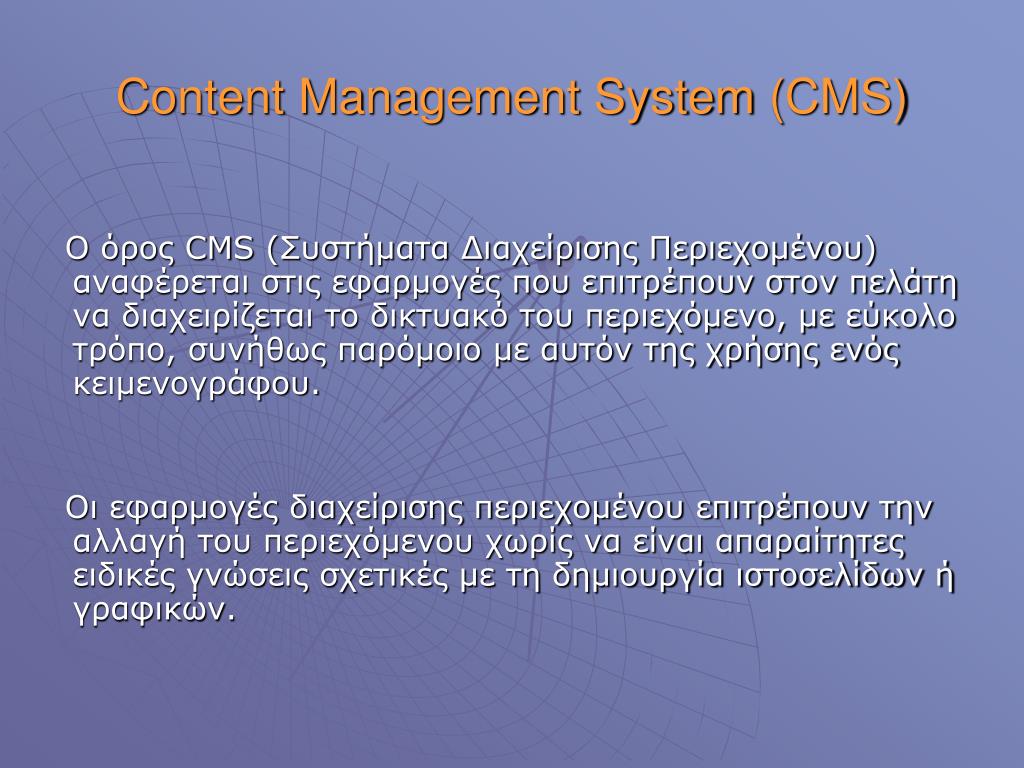 Content Management System (CMS)

Ο όρος CMS (Συστήματα Διαχείρισης Περιεχομένου) αναφέρεται στις εφαρμογές που επιτρέπουν στον πελάτη να διαχειρίζεται το δικτυακό του περιεχόμενο, με εύκολο τρόπο, συνήθως παρόμοιο με αυτόν της χρήσης ενός κειμενογράφου.

Οι εφαρμογές διαχείρισης περιεχομένου επιτρέπουν την αλλαγή του περιεχόμενου χωρίς να είναι απαραίτητες ειδικές γνώσεις σχετικές με τη δημιουργία ιστοσελίδων ή γραφικών.